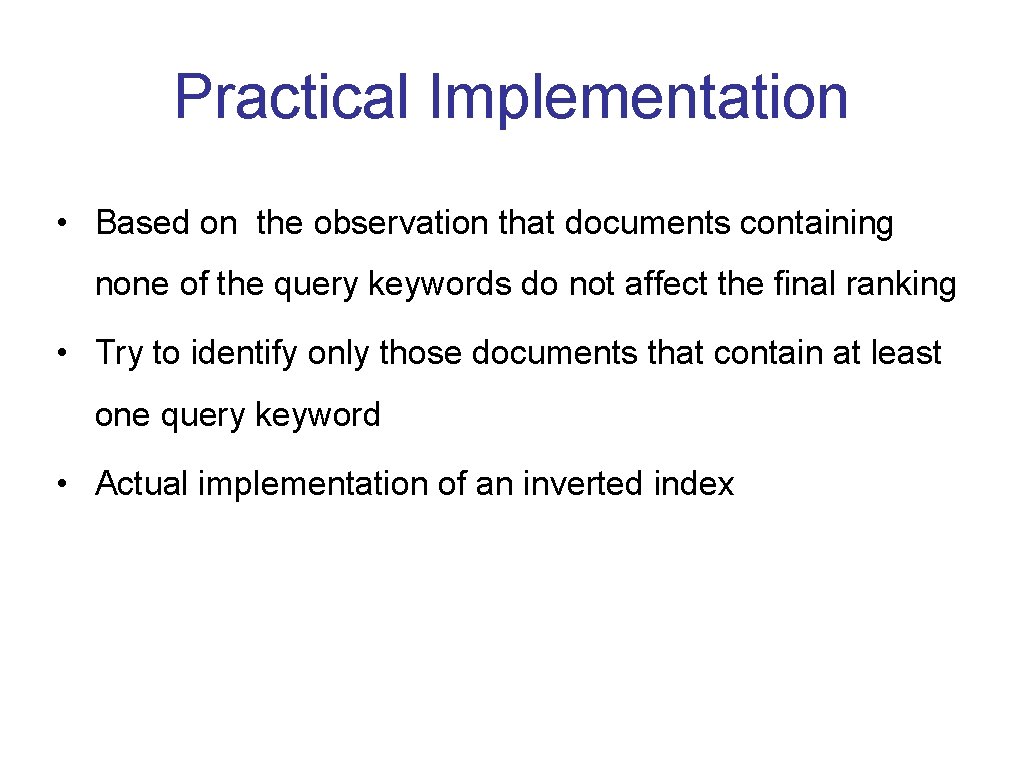 Practical Implementation

• Based on the observation that documents containing none of the query keywords do not affect the final ranking

• Try to identify only those documents that contain at least one query keyword

• Actual implementation of an inverted index